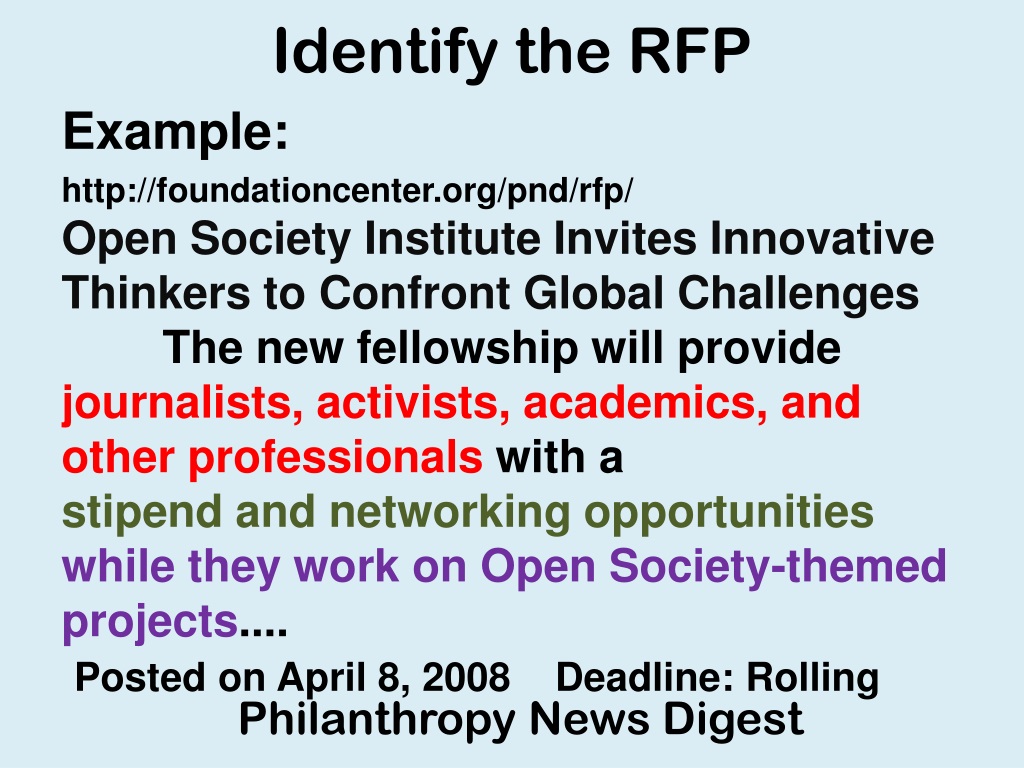 Identify the RFP

Example:

http://foundationcenter.org/pnd/rfp/

Open Society Institute Invites Innovative Thinkers to Confront Global Challenges

The new fellowship will provide journalists, activists, academics, and other professionals with a stipend and networking opportunities while they work on Open Society-themed projects....

Posted on April 8, 2008 Deadline: Rolling

Philanthropy News Digest